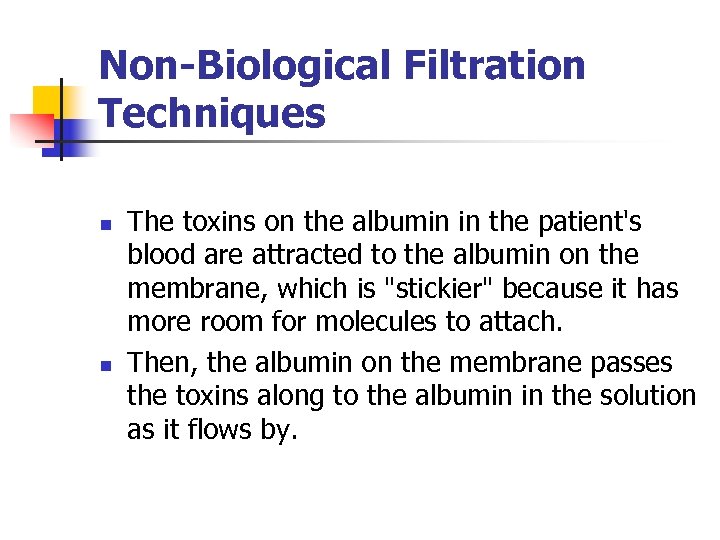 Non-Biological Filtration Techniques

- The toxins on the albumin in the patient's blood are attracted to the albumin on the membrane, which is "stickier" because it has more room for molecules to attach.
- Then, the albumin on the membrane passes the toxins along to the albumin in the solution as it flows by.